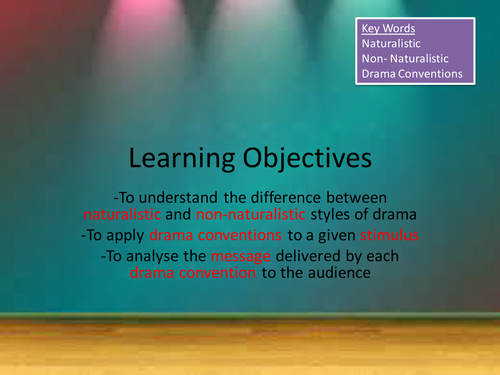 Key Words
Naturalistic
Non- Naturalistic
Drama Conventions

Learning Objectives

-To understand the difference between naturalistic and non-naturalistic styles of drama

-To apply drama conventions to a given stimulus

-To analyse the message delivered by each drama convention to the audience